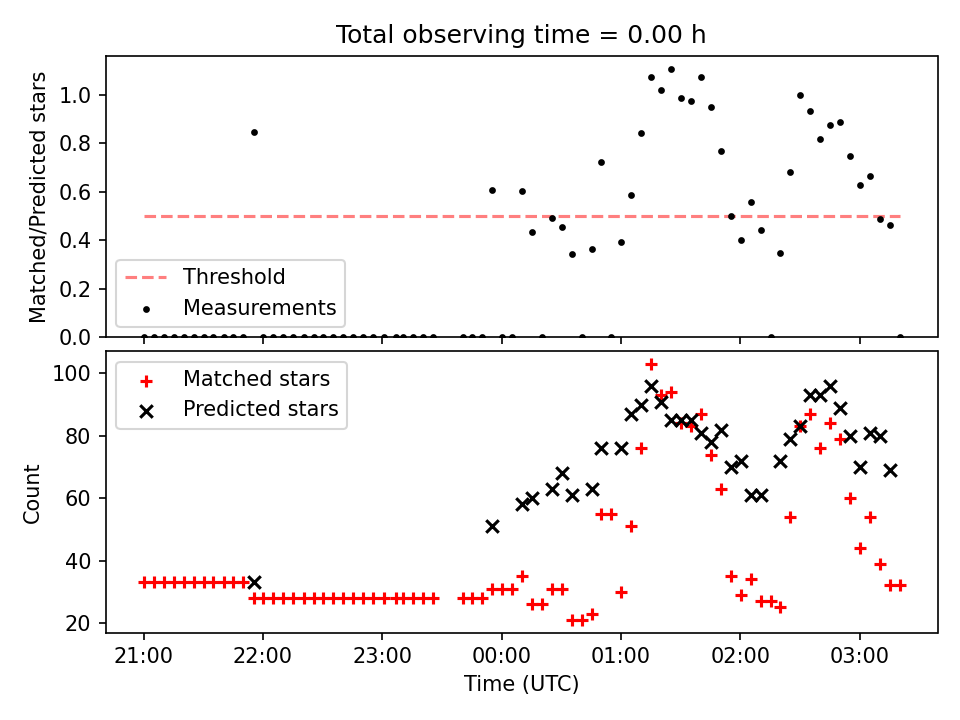 Total observing time = 0.00 h

Matched/Predicted stars

1.0
0.8
0.6
0.4
0.2
0.0

Threshold
Measurements

Count

100
80
60
40
20

Matched stars
Predicted stars

21:00
22:00
23:00
00:00
01:00
02:00
03:00

Time (UTC)